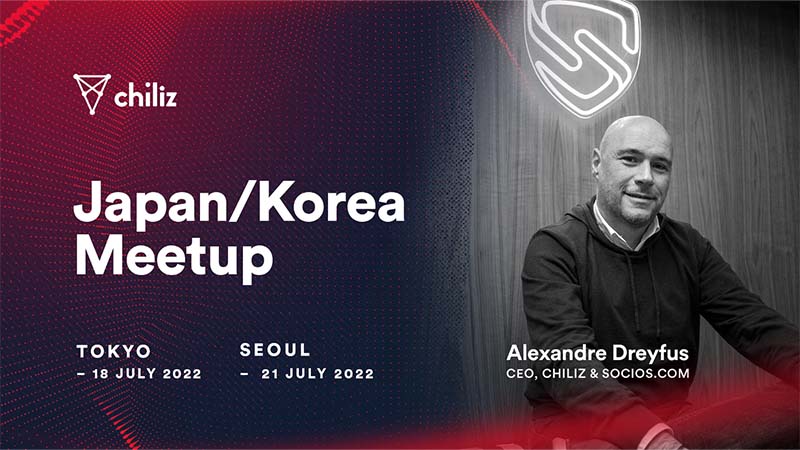 chiliz

Japan/Korea Meetup

TOKYO
– 18 JULY 2022

SEOUL
– 21 JULY 2022

Alexandre Dreyfus
CEO, CHILIZ & SOCIOS.COM